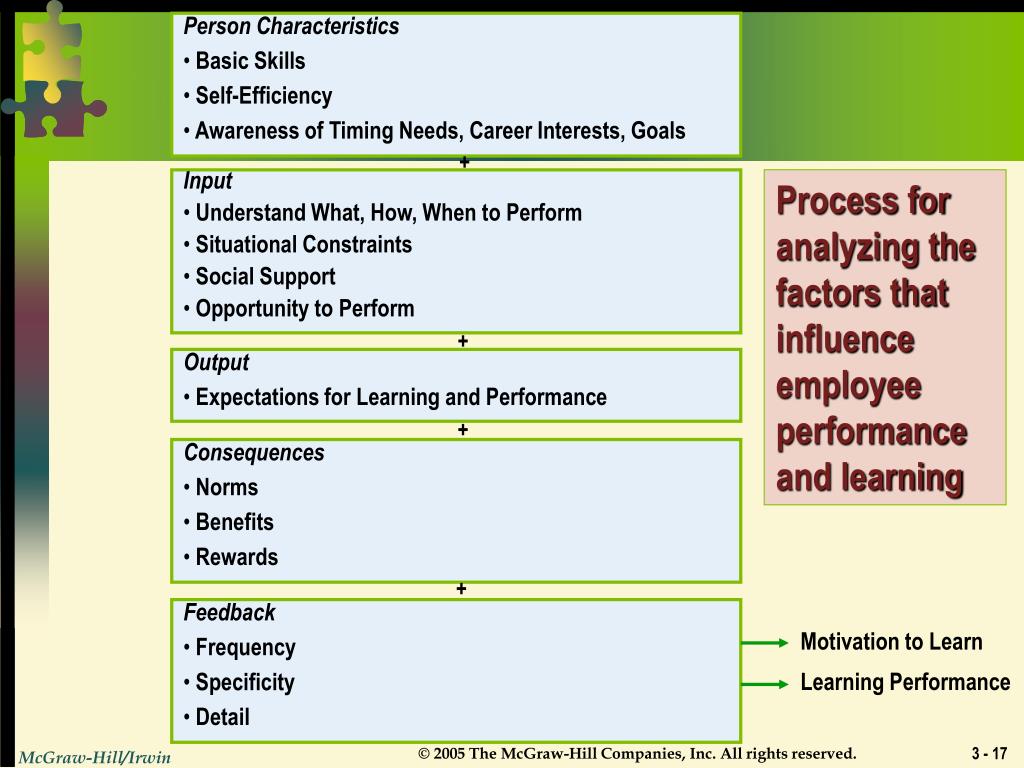 Person Characteristics
• Basic Skills
• Self-Efficiency
• Awareness of Timing Needs, Career Interests, Goals

+

Input
• Understand What, How, When to Perform
• Situational Constraints
• Social Support
• Opportunity to Perform

+

Output
• Expectations for Learning and Performance

+

Consequences
• Norms
• Benefits
• Rewards

+

Feedback
• Frequency
• Specificity
• Detail

Process for analyzing the factors that influence employee performance and learning

Motivation to Learn

Learning Performance

McGraw-Hill/Irwin

© 2005 The McGraw-Hill Companies, Inc. All rights reserved.

3 - 17